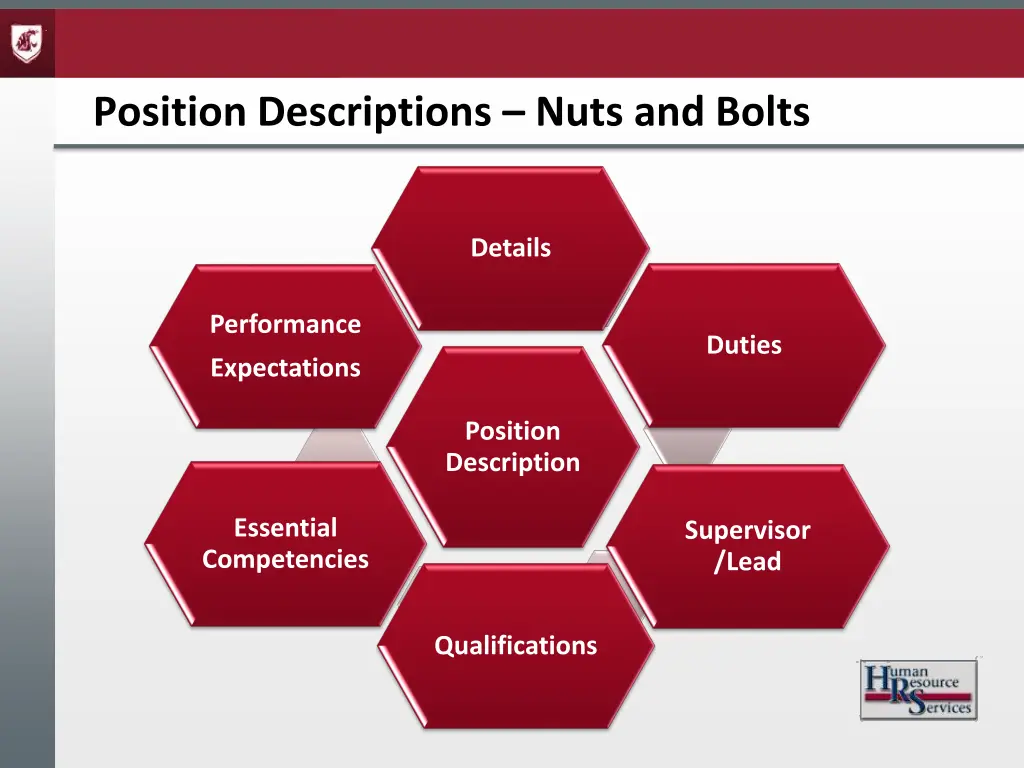 Position Descriptions – Nuts and Bolts

Details

Performance Expectations

Duties

Position Description

Essential Competencies

Supervisor /Lead

Qualifications

Human Resource Services